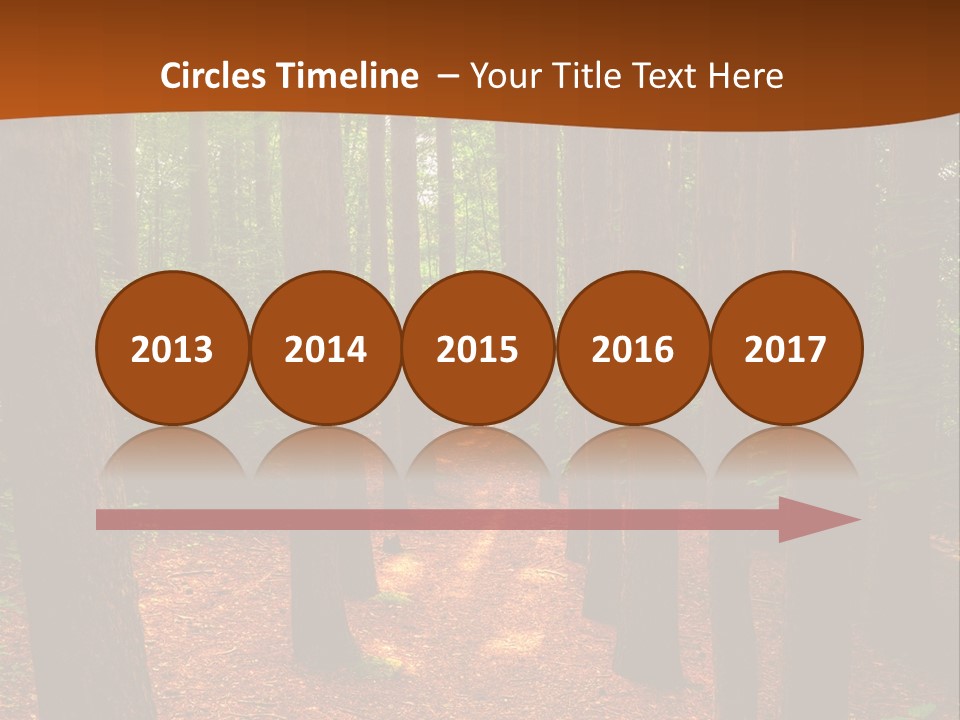 Circles Timeline – Your Title Text Here

2013

2014

2015

2016

2017